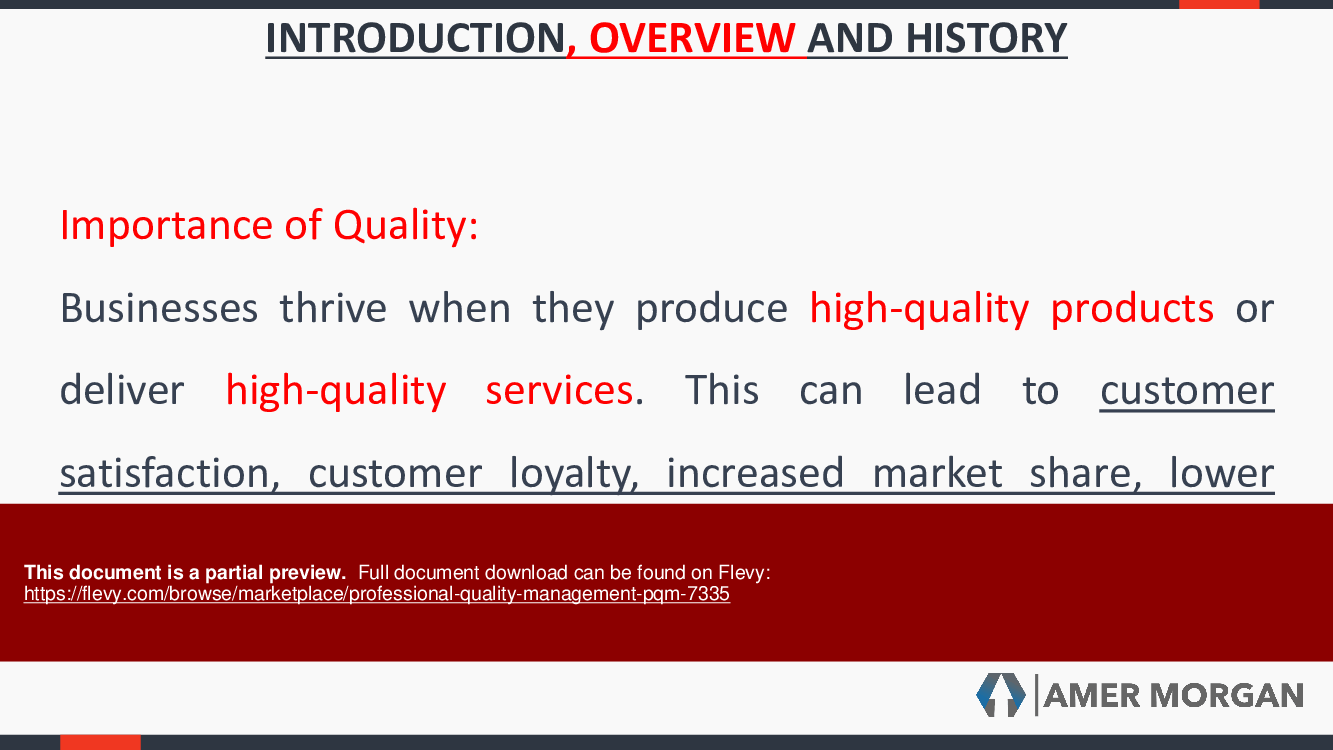 INTRODUCTION, OVERVIEW AND HISTORY

Importance of Quality:

Businesses thrive when they produce high-quality products or deliver high-quality services. This can lead to customer satisfaction, customer loyalty, increased market share, lower

This document is a partial preview. Full document download can be found on Flevy: https://flevy.com/browse/marketplace/professional-quality-management-pqm-7335

AMER MORGAN